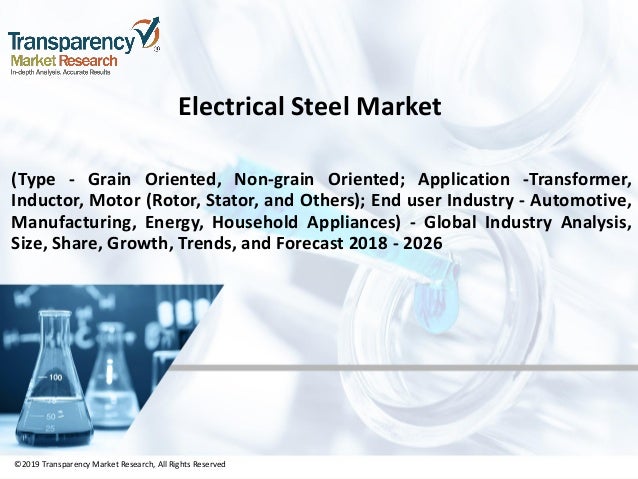 Transparency Market Research
In-depth Analysis. Accurate Results

Electrical Steel Market

(Type - Grain Oriented, Non-grain Oriented; Application -Transformer, Inductor, Motor (Rotor, Stator, and Others); End user Industry - Automotive, Manufacturing, Energy, Household Appliances) - Global Industry Analysis, Size, Share, Growth, Trends, and Forecast 2018 - 2026

100
75
50
25

©2019 Transparency Market Research, All Rights Reserved